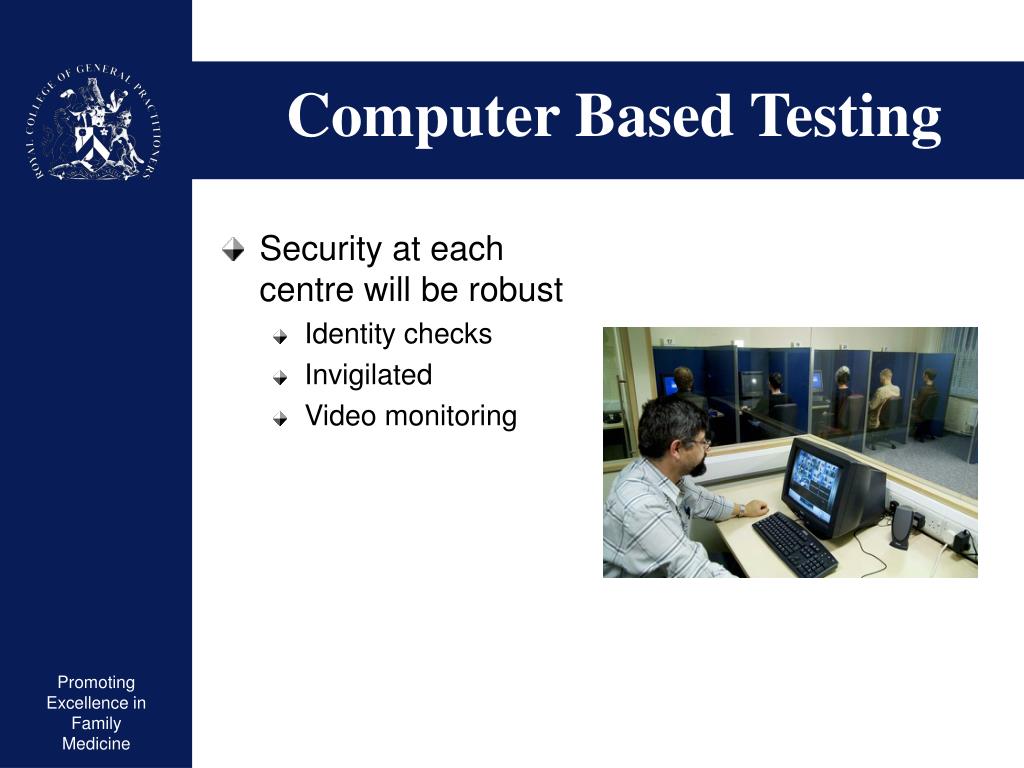 ROYAL COLLEGE OF GENERAL PRACTITIONERS

Computer Based Testing

Security at each centre will be robust

Identity checks

Invigilated

Video monitoring

Promoting Excellence in Family Medicine